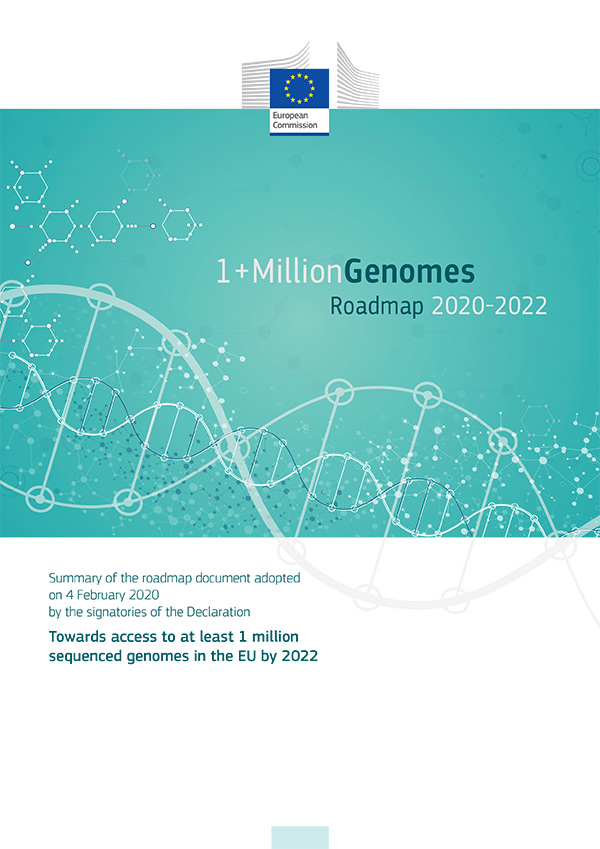 European Commission

1+MillionGenomes
Roadmap 2020-2022

Summary of the roadmap document adopted on 4 February 2020 by the signatories of the Declaration

Towards access to at least 1 million sequenced genomes in the EU by 2022